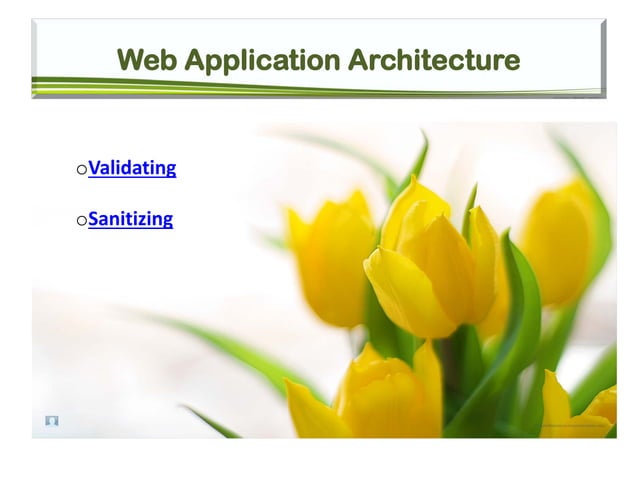 Web Application Architecture

o Validating

o Sanitizing